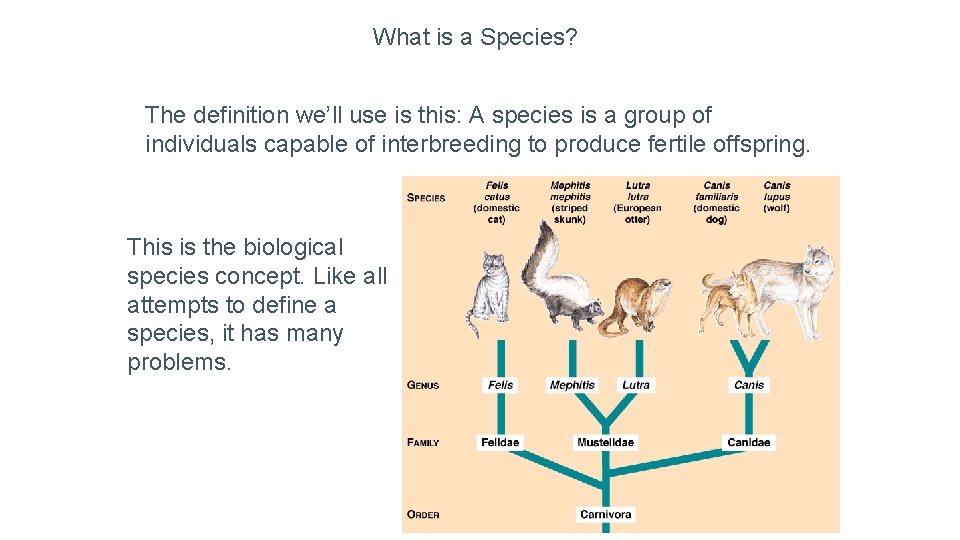 What is a Species?

The definition we'll use is this: A species is a group of individuals capable of interbreeding to produce fertile offspring.

This is the biological species concept. Like all attempts to define a species, it has many problems.

SPECIES

Felis catus (domestic cat)

Mephitis mephitis (striped skunk)

Lutra lutra (European otter)

Canis familiaris (domestic dog)

Canis lupus (wolf)

GENUS

Felis

Mephitis

Lutra

Canis

FAMILY

Felidae

Mustelidae

Canidae

ORDER

Carnivora